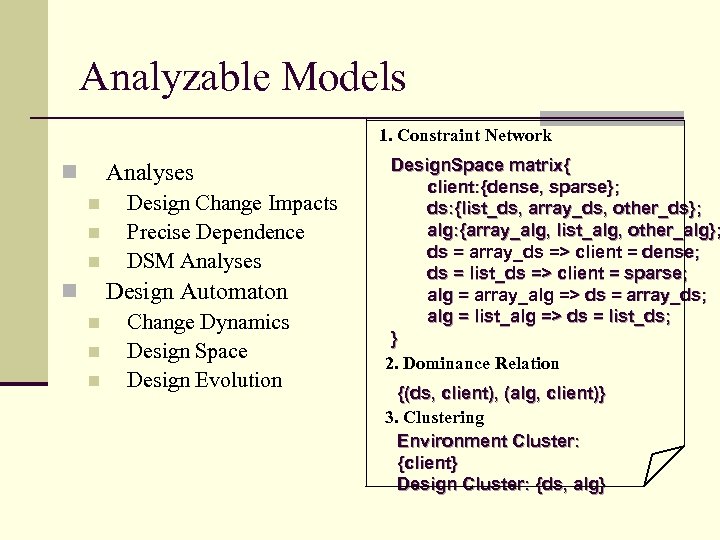 Analyzable Models

Analyses
Design Change Impacts
Precise Dependence
DSM Analyses
Design Automaton
Change Dynamics
Design Space
Design Evolution

1. Constraint Network

DesignSpace matrix{
client:{dense, sparse};
ds:{list_ds, array_ds, other_ds};
alg:{array_alg, list_alg, other_alg};
ds = array_ds => client = dense;
ds = list_ds => client = sparse;
alg = array_alg => ds = array_ds;
alg = list_alg => ds = list_ds;
}

2. Dominance Relation

{(ds, client), (alg, client)}

3. Clustering

Environment Cluster: {client}
Design Cluster: {ds, alg}